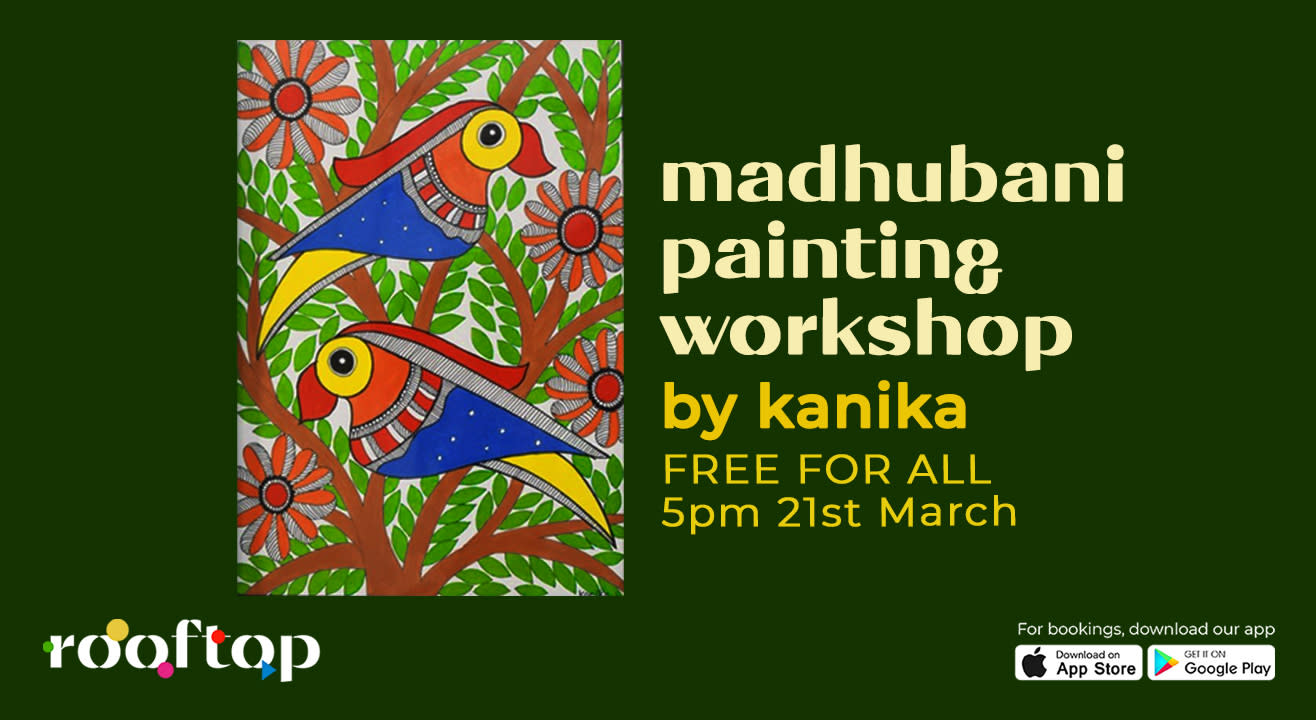 madhubani painting workshop
by kanika
FREE FOR ALL
5pm 21st March

rooftop

For bookings, download our app
Download on the App Store
GET IT ON Google Play